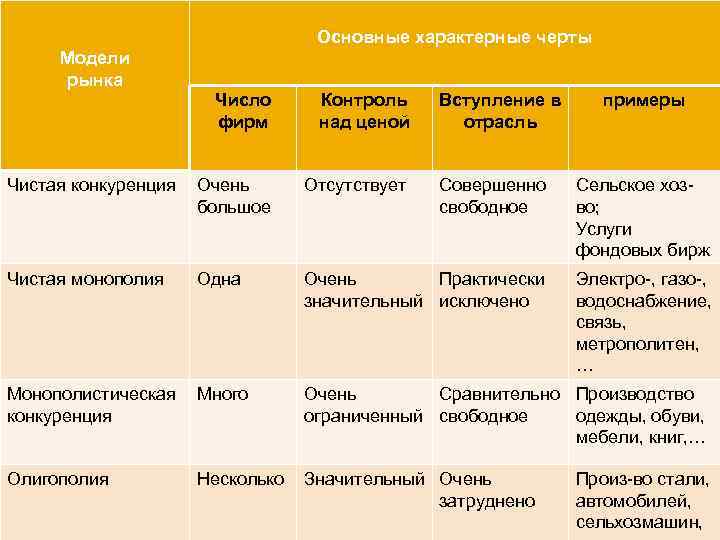 | Модели рынка | Основные характерные черты | | | |
|---|---|---|---|---|
| | Число фирм | Контроль над ценой | Вступление в отрасль | примеры |
| Чистая конкуренция | Очень большое | Отсутствует | Совершенно свободное | Сельское хоз-во; Услуги фондовых бирж |
| Чистая монополия | Одна | Очень значительный | Практически исключено | Электро-, газо-, водоснабжение, связь, метрополитен, … |
| Монополистическая конкуренция | Много | Очень ограниченный | Сравнительно свободное | Производство одежды, обуви, мебели, книг,… |
| Олигополия | Несколько | Значительный | Очень затруднено | Произ-во стали, автомобилей, сельхозмашин, |